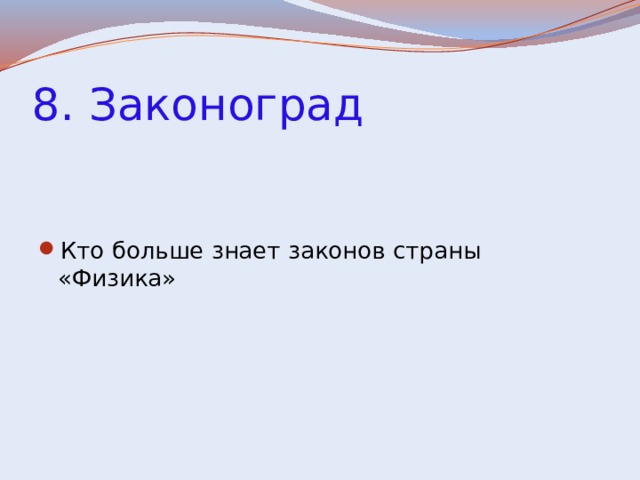 8. Законоград

Кто больше знает законов страны «Физика»